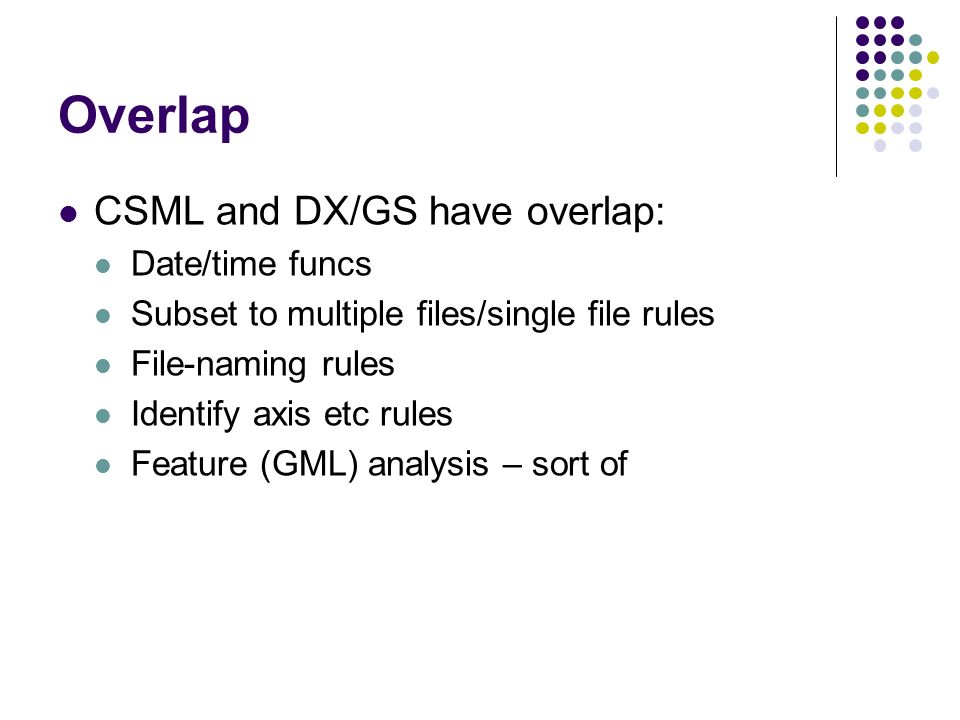 Overlap

- CSML and DX/GS have overlap:
  - Date/time funcs
  - Subset to multiple files/single file rules
  - File-naming rules
  - Identify axis etc rules
  - Feature (GML) analysis – sort of